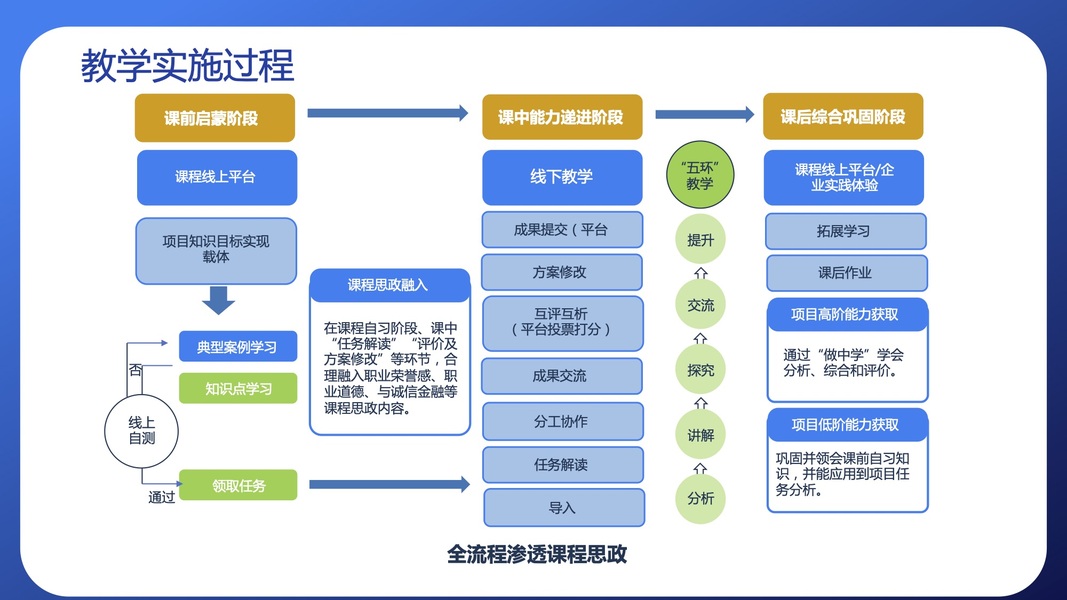 教学实施过程

课前启蒙阶段

课程线上平台

项目知识目标实现载体

典型案例学习

知识点学习

否

线上自测

通过

领取任务

课程思政融入

在课程自习阶段、课中“任务解读”“评价及方案修改”等环节，合理融入职业荣誉感、职业道德、与诚信金融等课程思政内容。

课中能力递进阶段

线下教学

成果提交（平台

方案修改

互评互析（平台投票打分）

成果交流

分工协作

任务解读

导入

“五环”教学

提升

交流

探究

讲解

分析

课后综合巩固阶段

课程线上平台/企业实践体验

拓展学习

课后作业

项目高阶能力获取

通过“做中学”学会分析、综合和评价。

项目低阶能力获取

巩固并领会课前自习知识，并能应用到项目任务分析。

全流程渗透课程思政